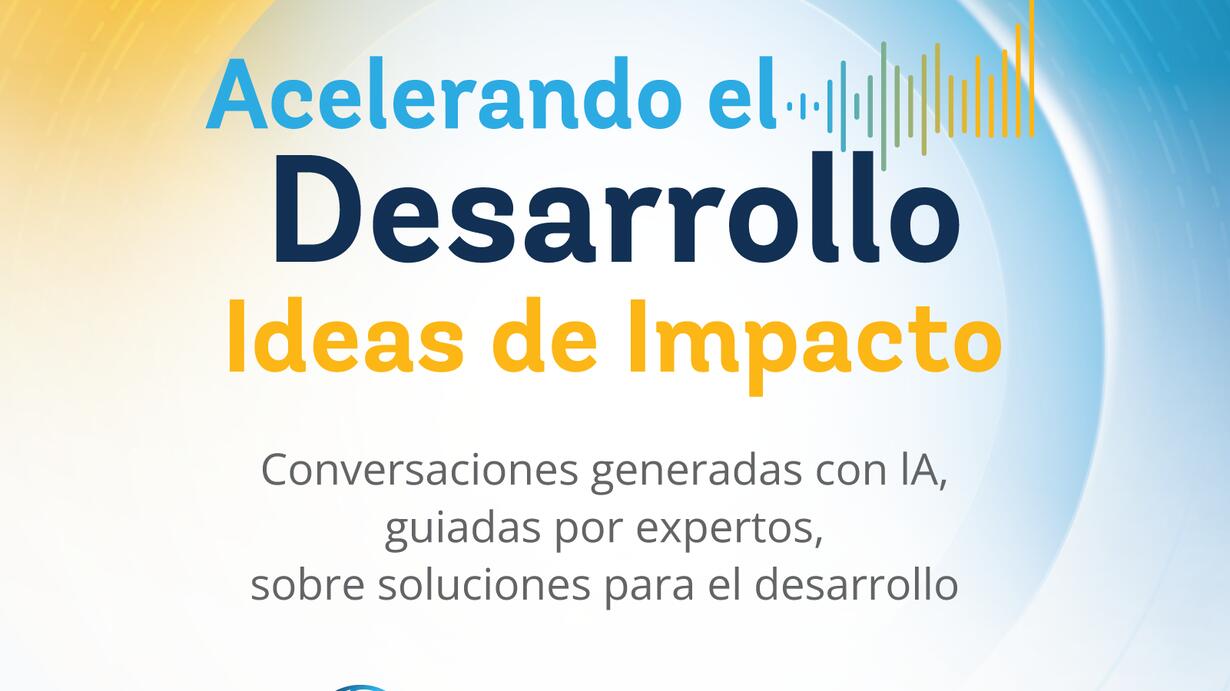 Acelerando el
Desarrollo
Ideas de Impacto

Conversaciones generadas con IA, guiadas por expertos, sobre soluciones para el desarrollo